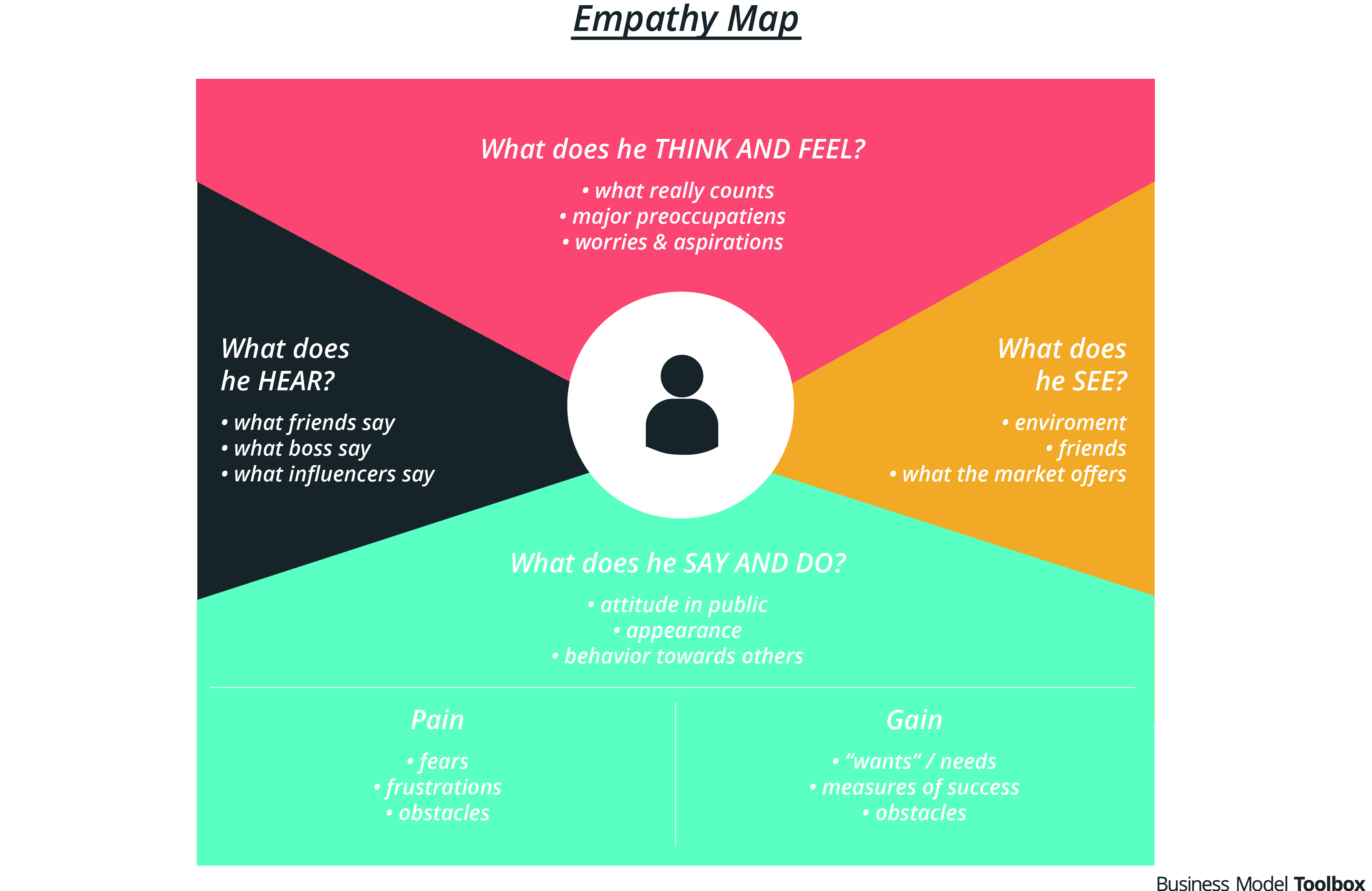 Empathy Map

What does he THINK AND FEEL?

• what really counts
• major preoccupatiens
• worries & aspirations

What does he HEAR?

• what friends say
• what boss say
• what influencers say

What does he SEE?

• enviroment
• friends
• what the market offers

What does he SAY AND DO?

• attitude in public
• appearance
• behavior towards others

Pain

• fears
• frustrations
• obstacles

Gain

• “wants“ / needs
• measures of success
• obstacles

Business Model Toolbox